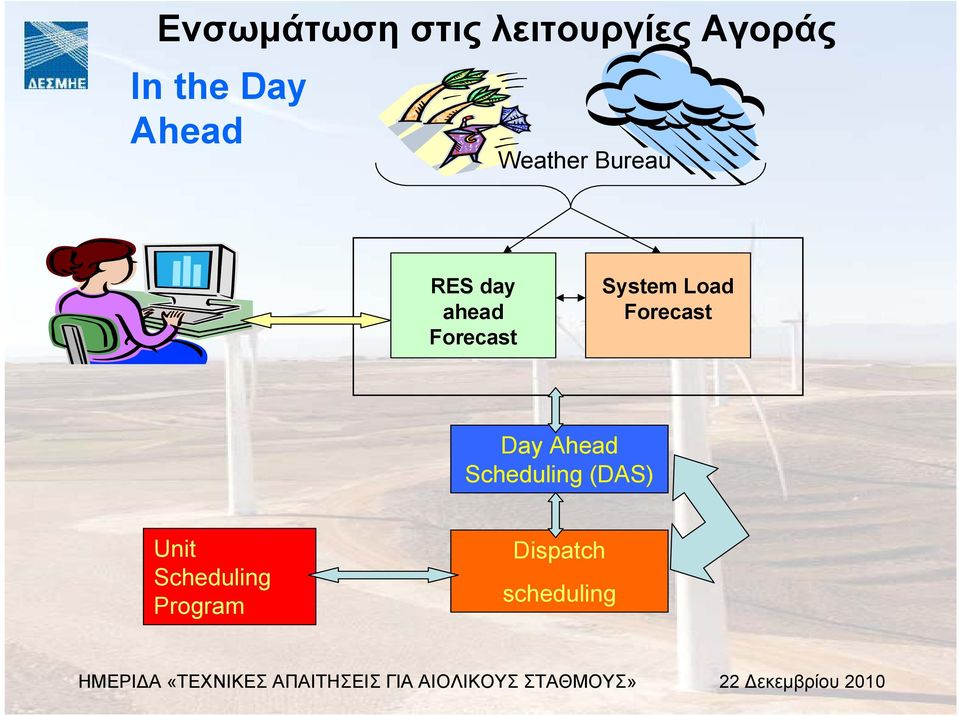 ΔΕΣΜΗΕ

Ενσωμάτωση στις λειτουργίες Αγοράς

In the Day Ahead

Weather Bureau

RES day ahead Forecast

System Load Forecast

Day Ahead Scheduling (DAS)

Unit Scheduling Program

Dispatch scheduling

ΗΜΕΡΙΔΑ «ΤΕΧΝΙΚΕΣ ΑΠΑΙΤΗΣΕΙΣ ΓΙΑ ΑΙΟΛΙΚΟΥΣ ΣΤΑΘΜΟΥΣ»

22 Δεκεμβρίου 2010